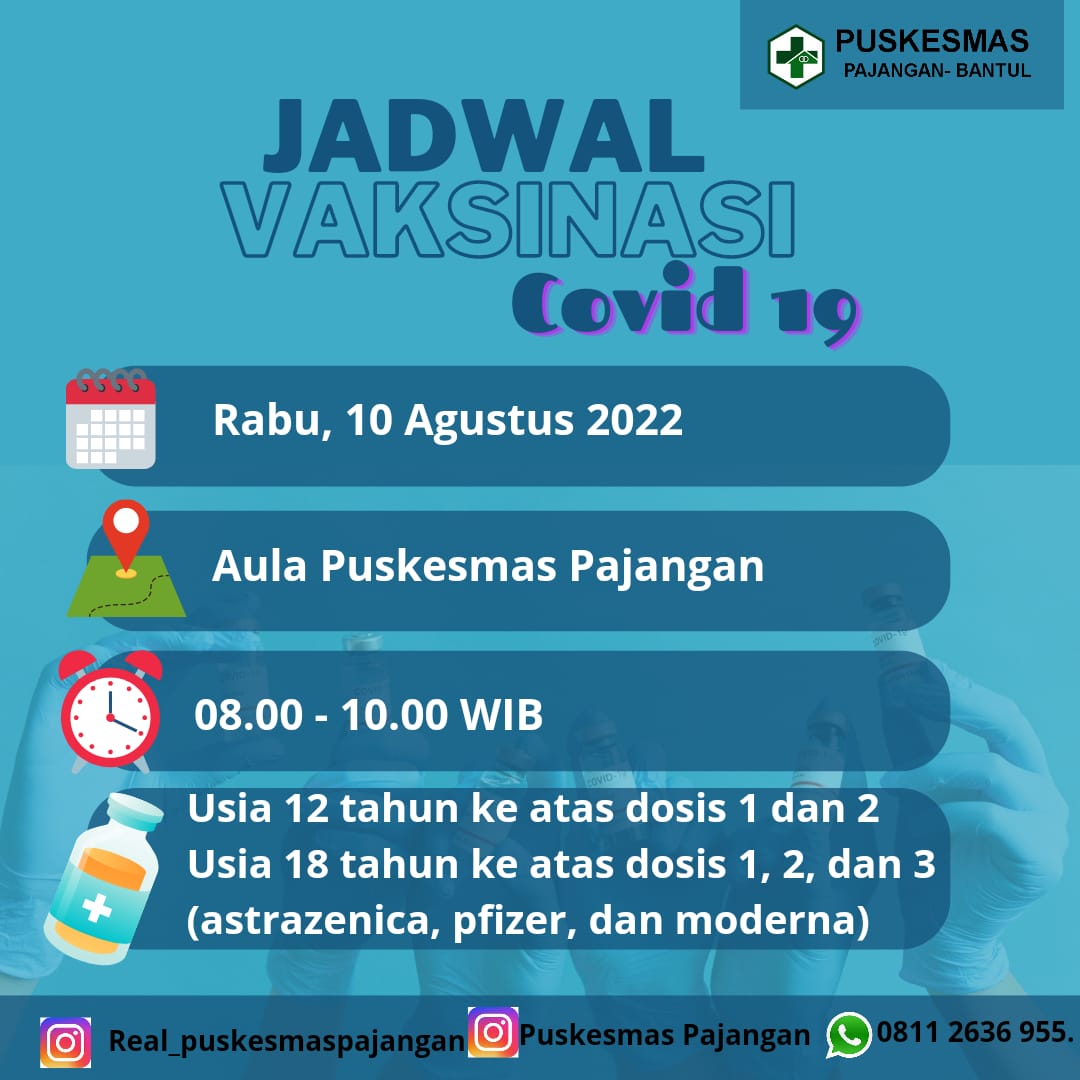 PUSKESMAS
PAJANGAN- BANTUL

JADWAL
VAKSINASI
Covid 19

Rabu, 10 Agustus 2022

Aula Puskesmas Pajangan

08.00 - 10.00 WIB

Usia 12 tahun ke atas dosis 1 dan 2
Usia 18 tahun ke atas dosis 1, 2, dan 3
(astrazenica, pfizer, dan moderna)

Real_puskesmaspajangan Puskesmas Pajangan 0811 2636 955.